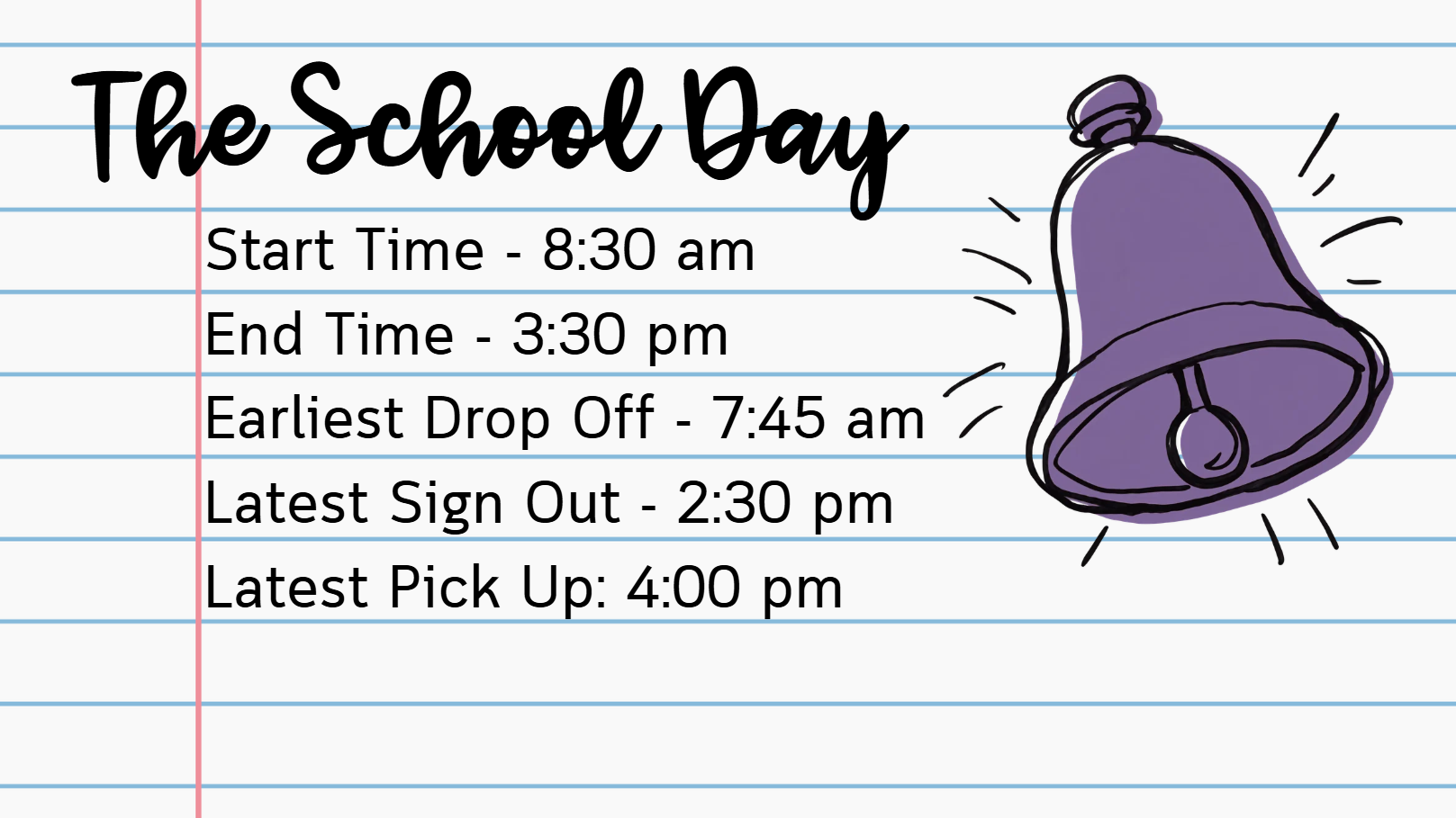 The School Day

Start Time - 8:30 am

End Time - 3:30 pm

Earliest Drop Off - 7:45 am

Latest Sign Out - 2:30 pm

Latest Pick Up: 4:00 pm